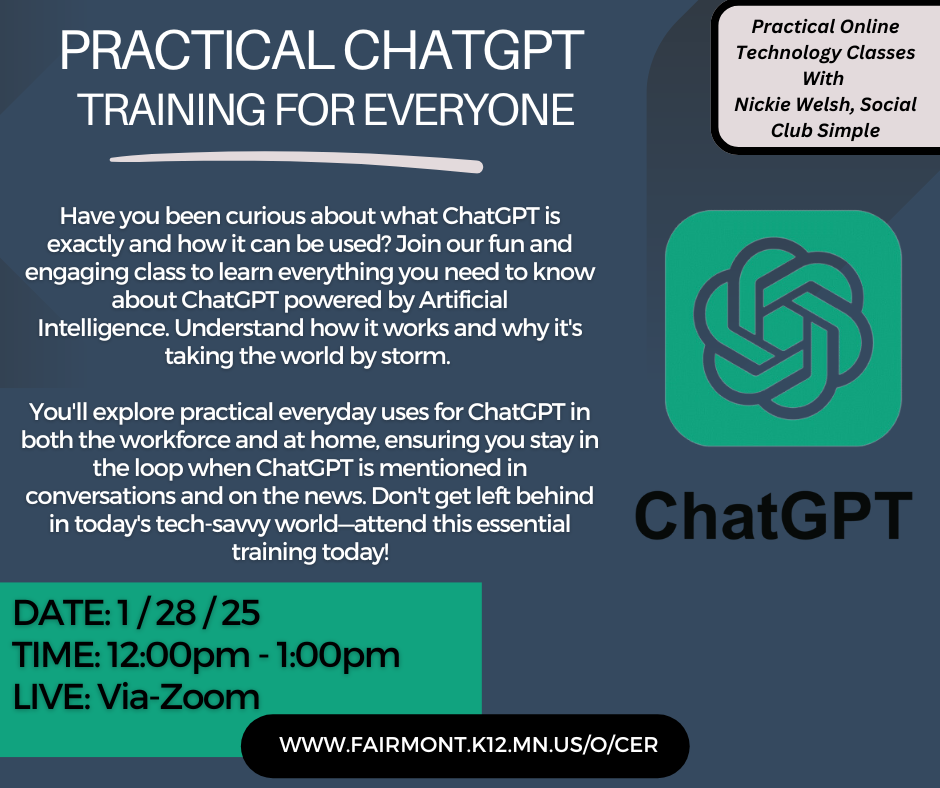 PRACTICAL CHATGPT
TRAINING FOR EVERYONE

Practical Online Technology Classes With Nickie Welsh, Social Club Simple

Have you been curious about what ChatGPT is exactly and how it can be used? Join our fun and engaging class to learn everything you need to know about ChatGPT powered by Artificial Intelligence. Understand how it works and why it's taking the world by storm.

You'll explore practical everyday uses for ChatGPT in both the workforce and at home, ensuring you stay in the loop when ChatGPT is mentioned in conversations and on the news. Don't get left behind in today's tech-savvy world—attend this essential training today!

ChatGPT

DATE: 1 / 28 / 25
TIME: 12:00pm - 1:00pm
LIVE: Via-Zoom

WWW.FAIRMONT.K12.MN.US/O/CER